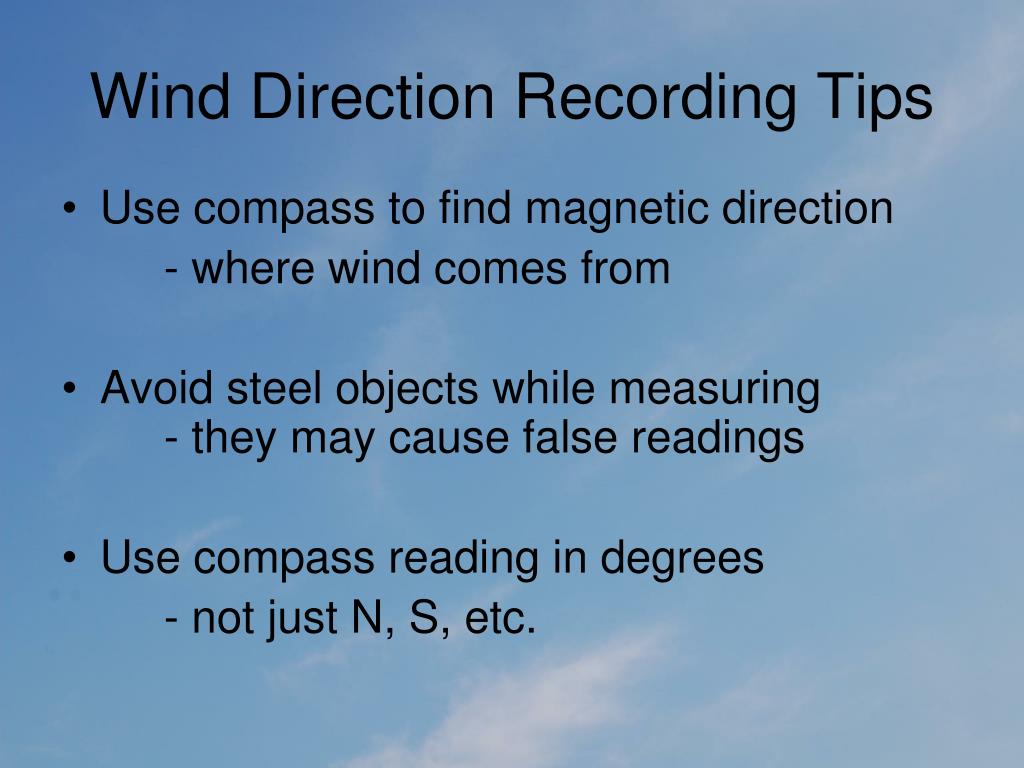 Wind Direction Recording Tips

• Use compass to find magnetic direction
- where wind comes from

• Avoid steel objects while measuring
- they may cause false readings

• Use compass reading in degrees
- not just N, S, etc.